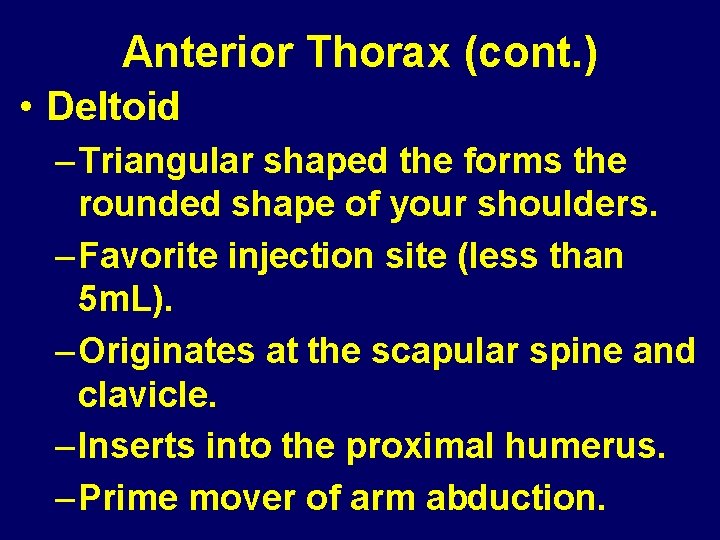 Anterior Thorax (cont.)

• Deltoid

– Triangular shaped the forms the rounded shape of your shoulders.

– Favorite injection site (less than 5mL).

– Originates at the scapular spine and clavicle.

– Inserts into the proximal humerus.

– Prime mover of arm abduction.